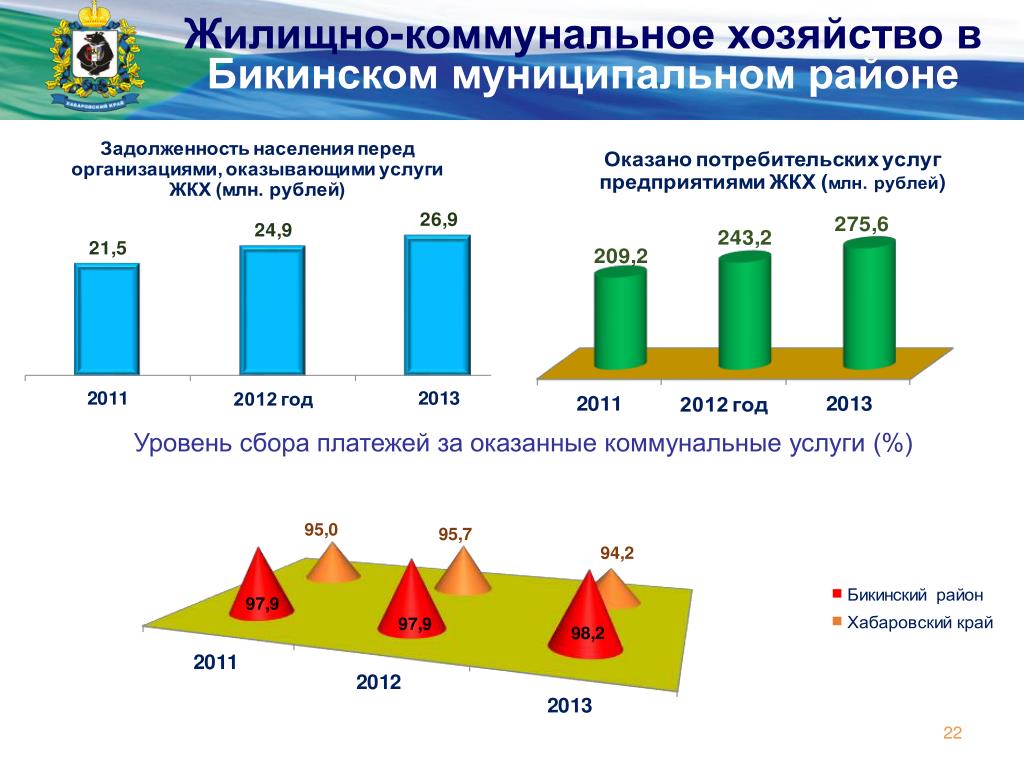 ХАБАРОВСКИЙ КРАЙ

Жилищно-коммунальное хозяйство в Бикинском муниципальном районе

Задолженность населения перед организациями, оказывающими услуги ЖКХ (млн. рублей)

21,5
24,9
26,9

2011
2012 год
2013

Оказано потребительских услуг предприятиями ЖКХ (млн. рублей)

209,2
243,2
275,6

2011
2012 год
2013

Уровень сбора платежей за оказанные коммунальные услуги (%)

95,0
95,7
94,2
97,9
97,9
98,2

2011
2012
2013

Бикинский район
Хабаровский край

22